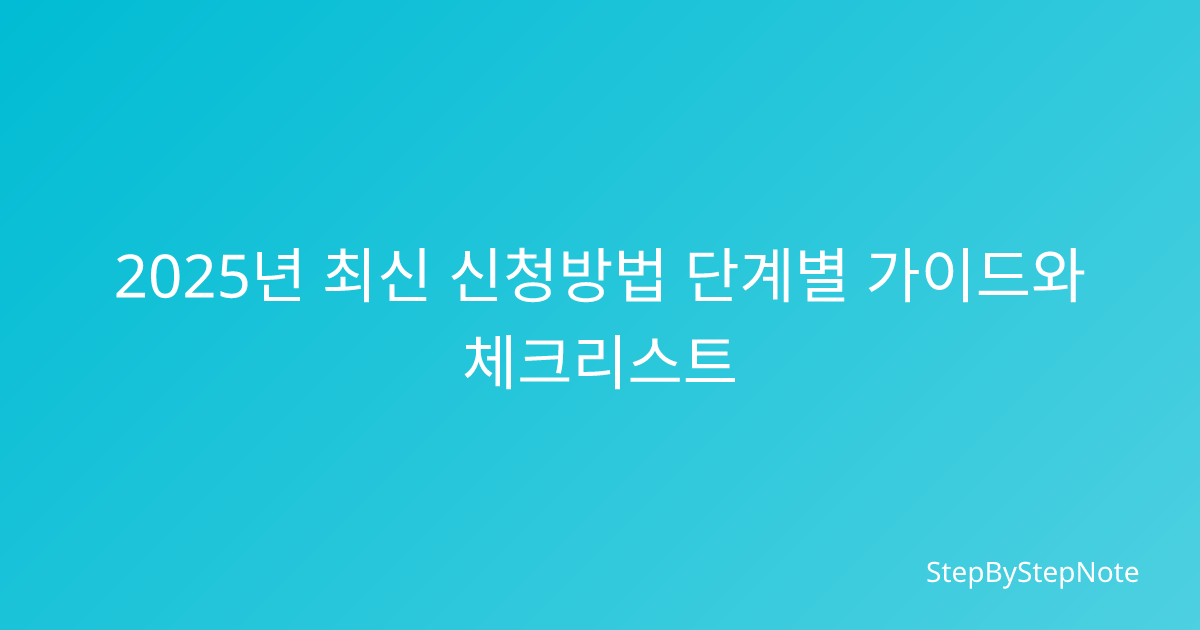 2025년 최신 신청방법 단계별 가이드와 체크리스트

StepByStepNote